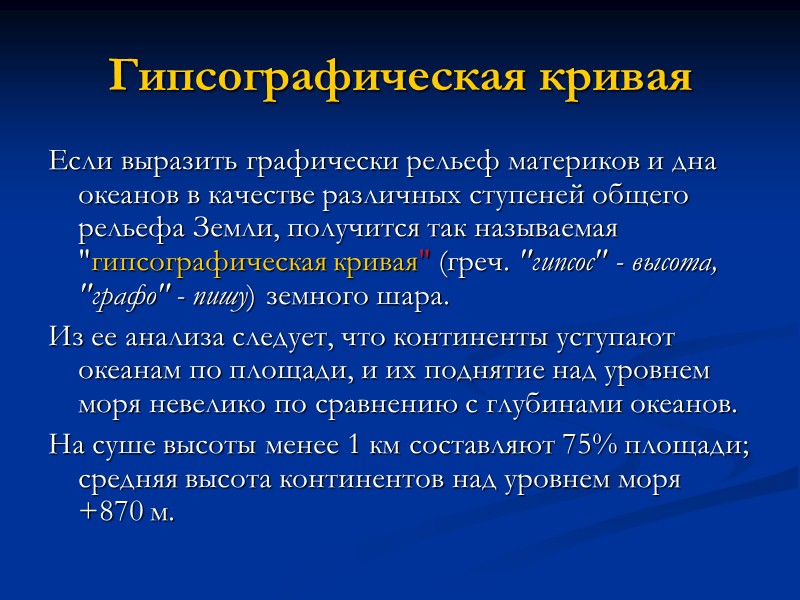 Гипсографическая кривая

Если выразить графически рельеф материков и дна океанов в качестве различных ступеней общего рельефа Земли, получится так называемая "гипсографическая кривая" (греч. "гипсос" - высота, "графо" - пишу) земного шара.

Из ее анализа следует, что континенты уступают океанам по площади, и их поднятие над уровнем моря невелико по сравнению с глубинами океанов.

На суше высоты менее 1 км составляют 75% площади; средняя высота континентов над уровнем моря +870 м.